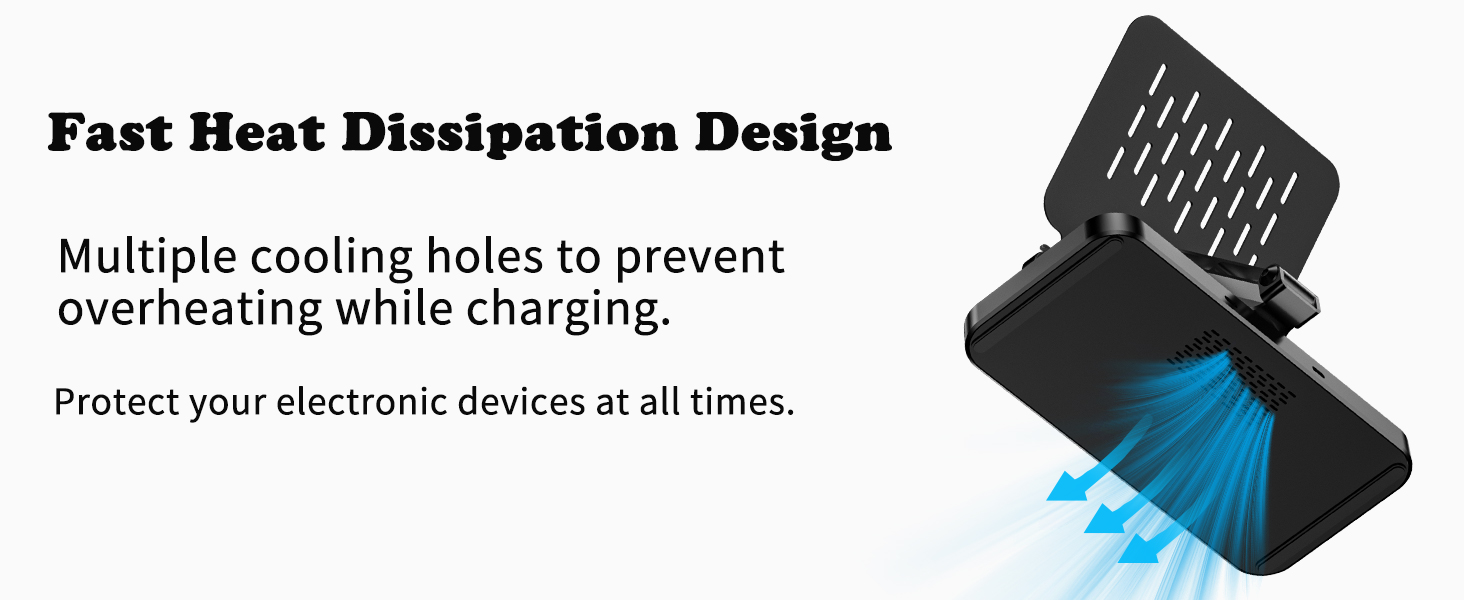 Fast Heat Dissipation Design

Multiple cooling holes to prevent overheating while charging.

Protect your electronic devices at all times.